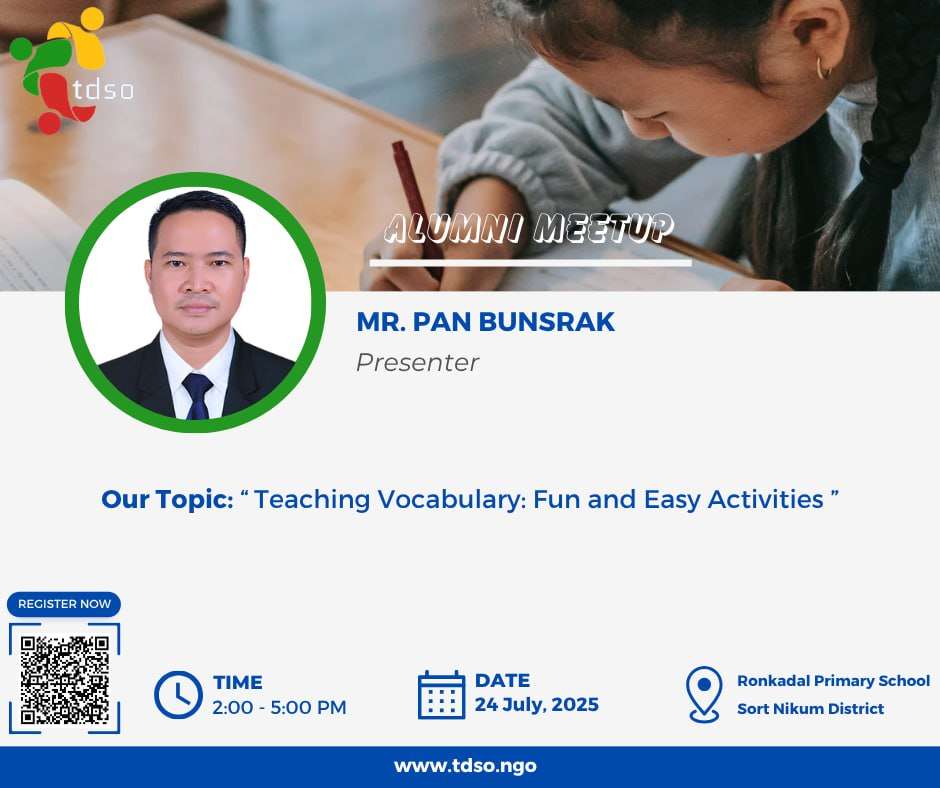 tdso

ALUMNI MEETUP

MR. PAN BUNSRAK
Presenter

Our Topic: “ Teaching Vocabulary: Fun and Easy Activities ”

REGISTER NOW

TIME
2:00 - 5:00 PM

DATE
24 July, 2025

Ronkadal Primary School
Sort Nikum District

www.tdso.ngo